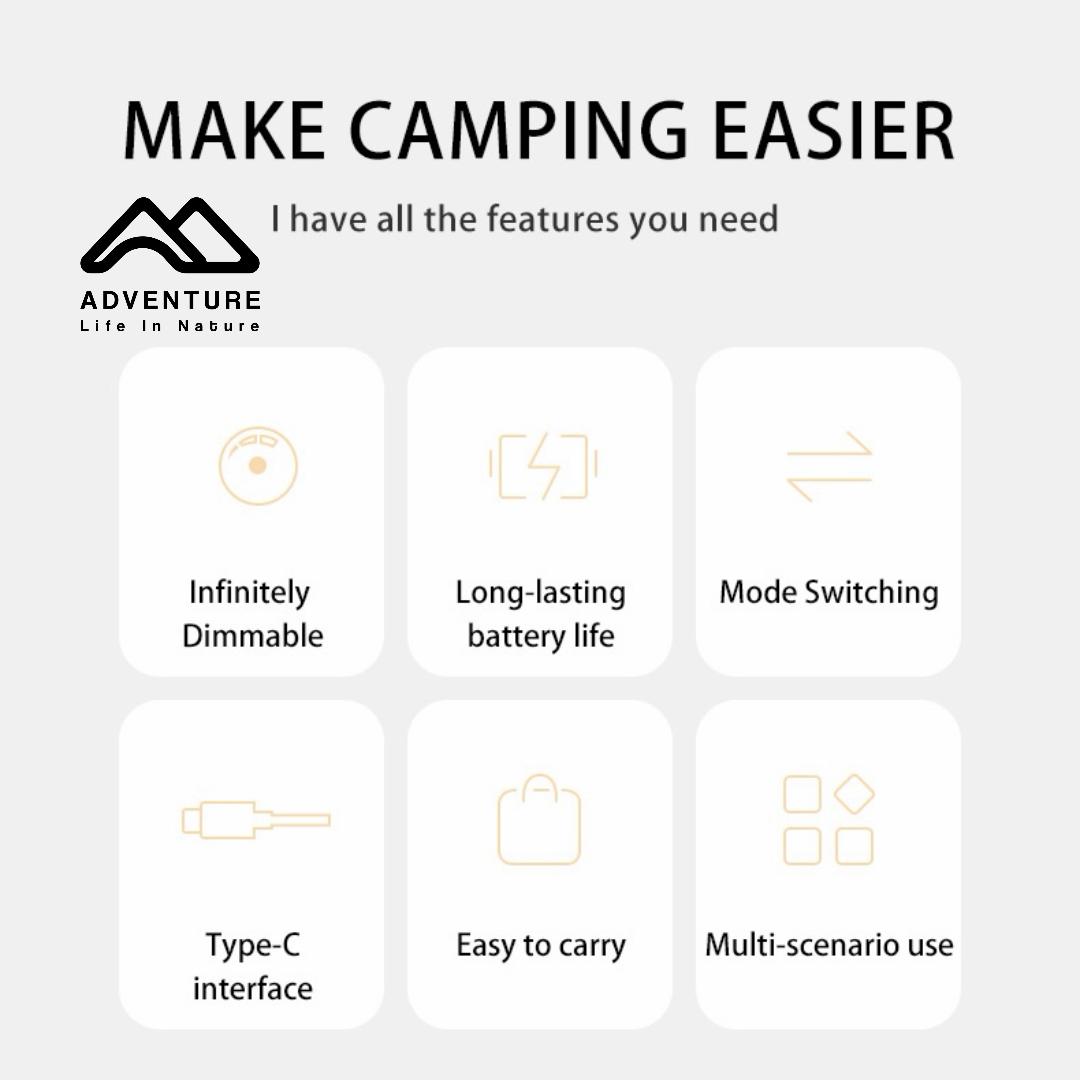 MAKE CAMPING EASIER

I have all the features you need

ADVENTURE
Life In Nature

Infinitely Dimmable

Long-lasting battery life

Mode Switching

Type-C interface

Easy to carry

Multi-scenario use